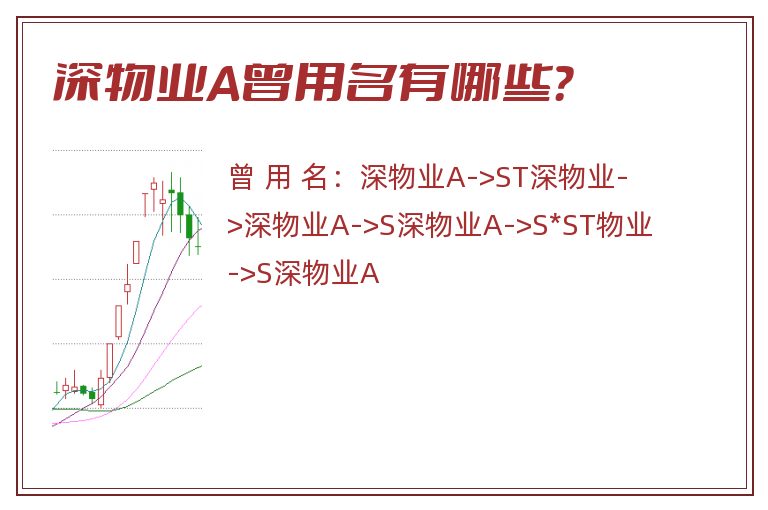 深物业A曾用名有哪些?

曾用名：深物业A->ST深物业->深物业A->S深物业A->S*ST物业->S深物业A